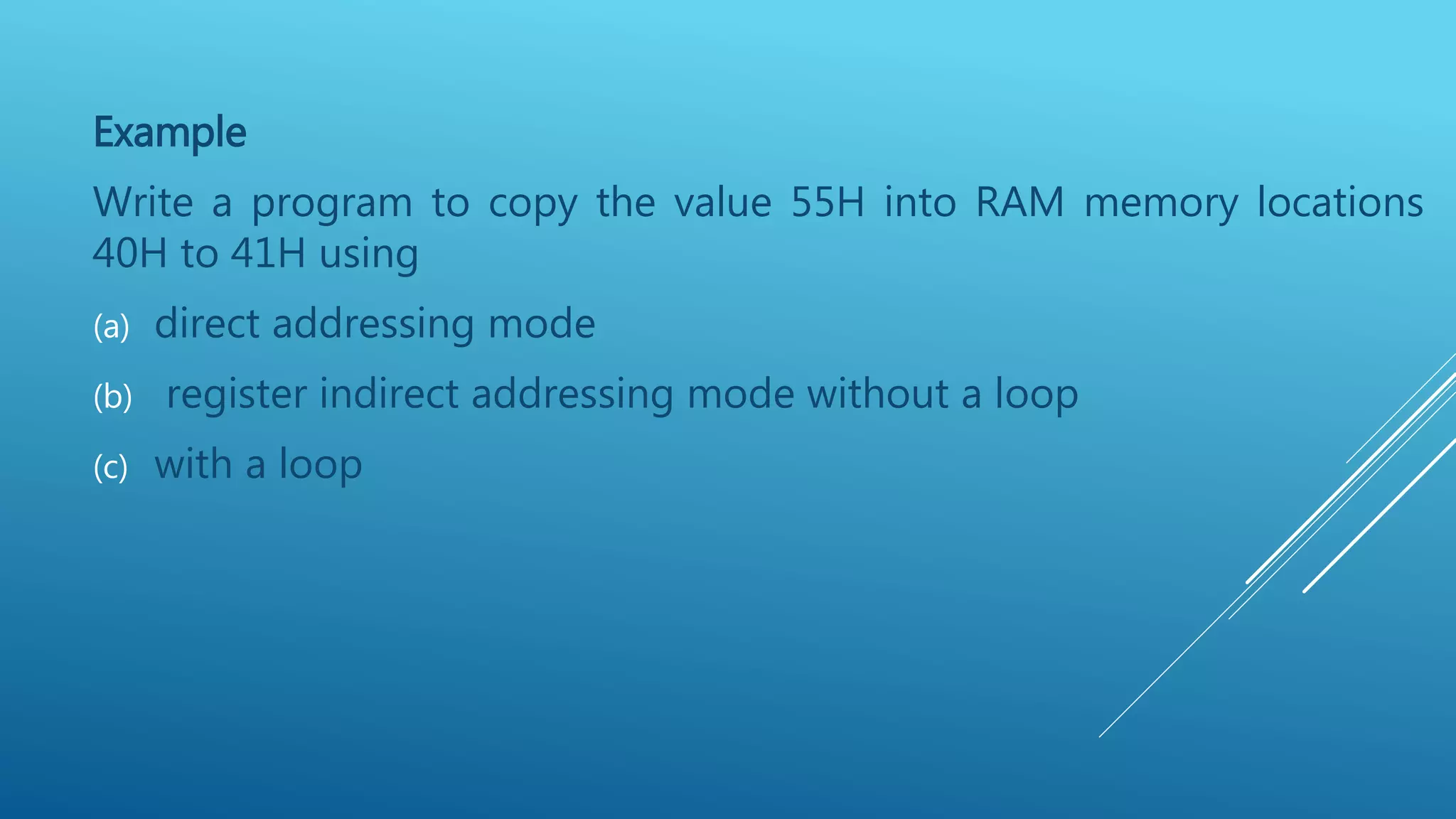 Example

Write a program to copy the value 55H into RAM memory locations 40H to 41H using

(a) direct addressing mode

(b) register indirect addressing mode without a loop

(c) with a loop